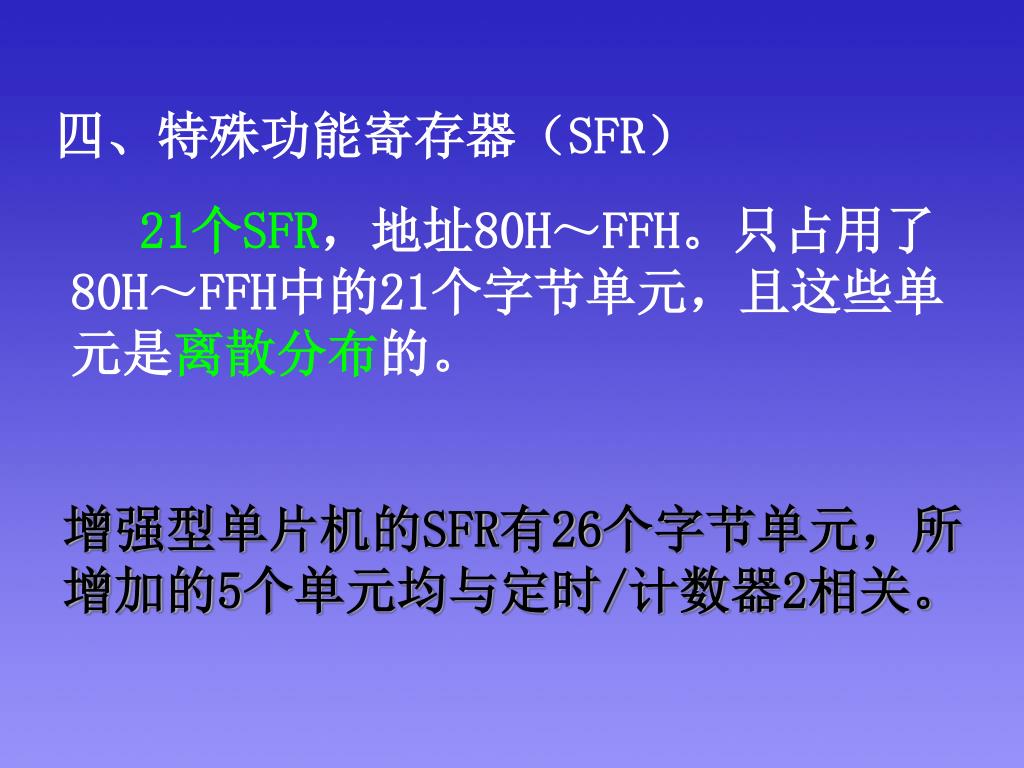 四、特殊功能寄存器（SFR）

21个SFR，地址80H～FFH。只占用了80H～FFH中的21个字节单元，且这些单元是离散分布的。

增强型单片机的SFR有26个字节单元，所增加的5个单元均与定时/计数器2相关。